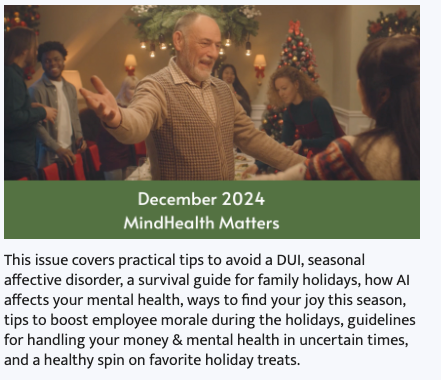 December 2024
MindHealth Matters

This issue covers practical tips to avoid a DUI, seasonal affective disorder, a survival guide for family holidays, how AI affects your mental health, ways to find your joy this season, tips to boost employee morale during the holidays, guidelines for handling your money & mental health in uncertain times, and a healthy spin on favorite holiday treats.